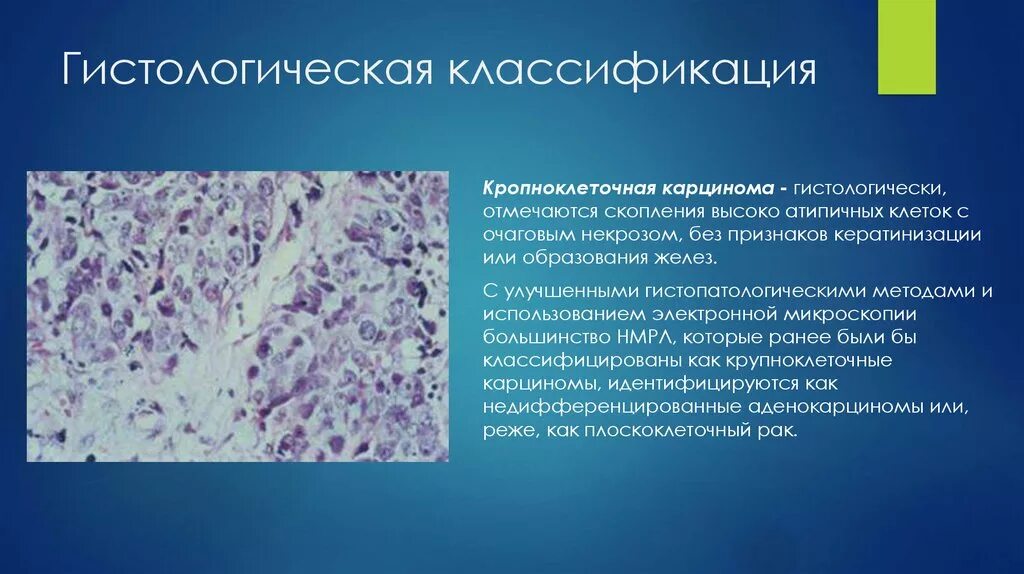 Гистологическая классификация

Кропноклеточная карцинома - гистологически, отмечаются скопления высоко атипичных клеток с очаговым некрозом, без признаков кератинизации или образования желез.

С улучшенными гистопатологическими методами и использованием электронной микроскопии большинство НМРЛ, которые ранее были бы классифицированы как крупноклеточные карциномы, идентифицируются как недифференцированные аденокарциномы или, реже, как плоскоклеточный рак.